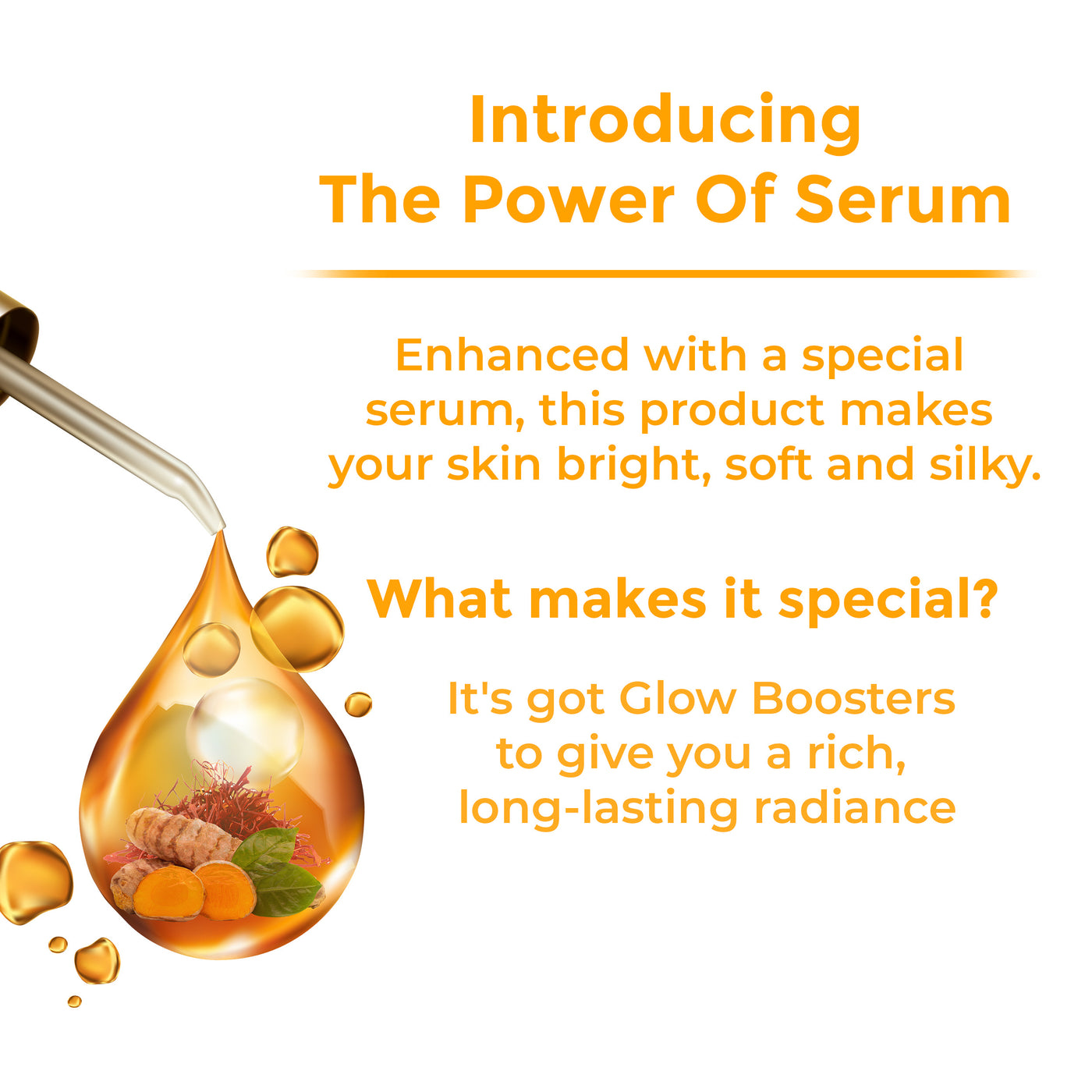 Introducing
The Power Of Serum

Enhanced with a special serum, this product makes your skin bright, soft and silky.

What makes it special?

It's got Glow Boosters to give you a rich, long-lasting radiance